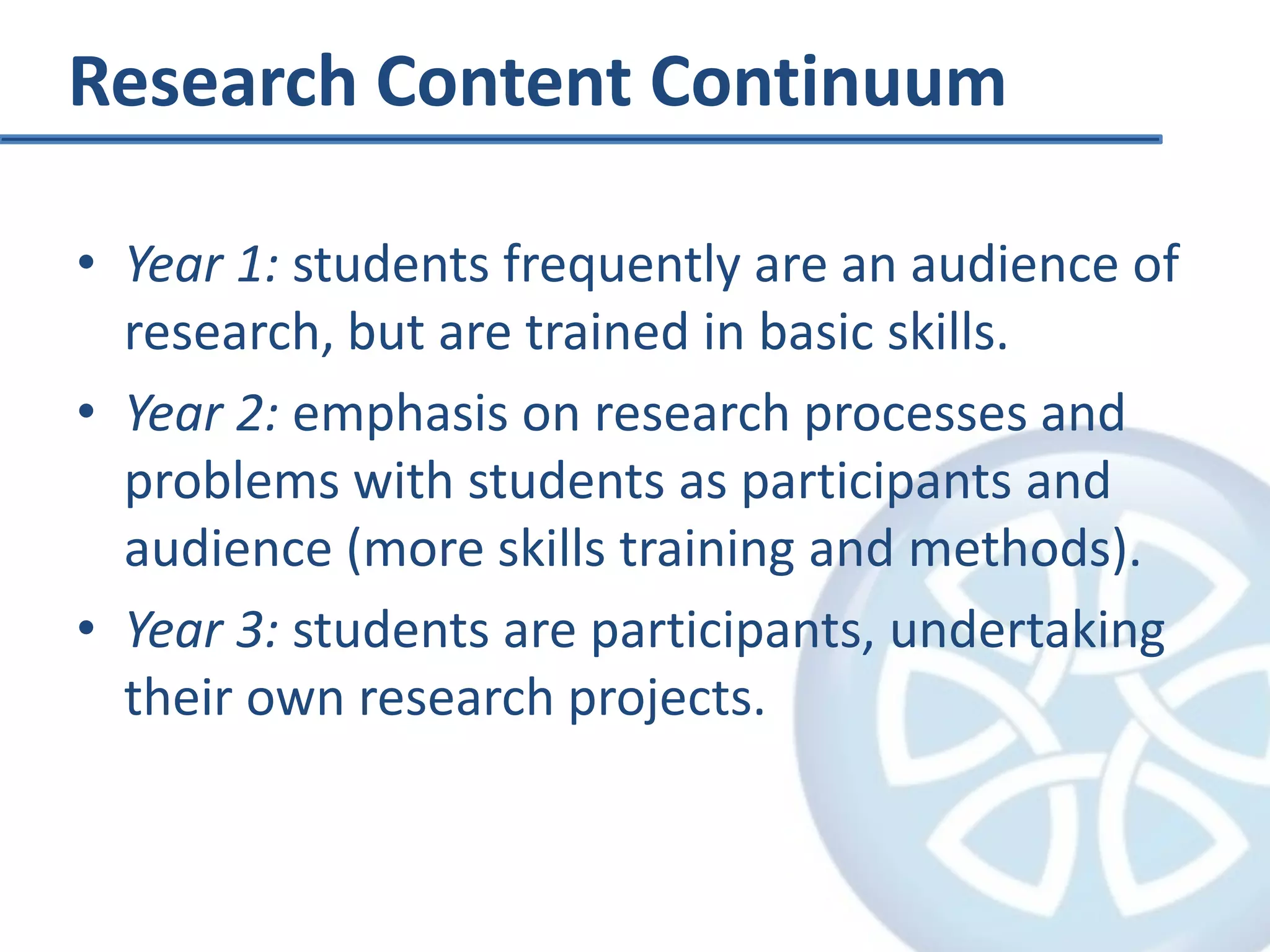 Research Content Continuum

• Year 1: students frequently are an audience of research, but are trained in basic skills.
• Year 2: emphasis on research processes and problems with students as participants and audience (more skills training and methods).
• Year 3: students are participants, undertaking their own research projects.